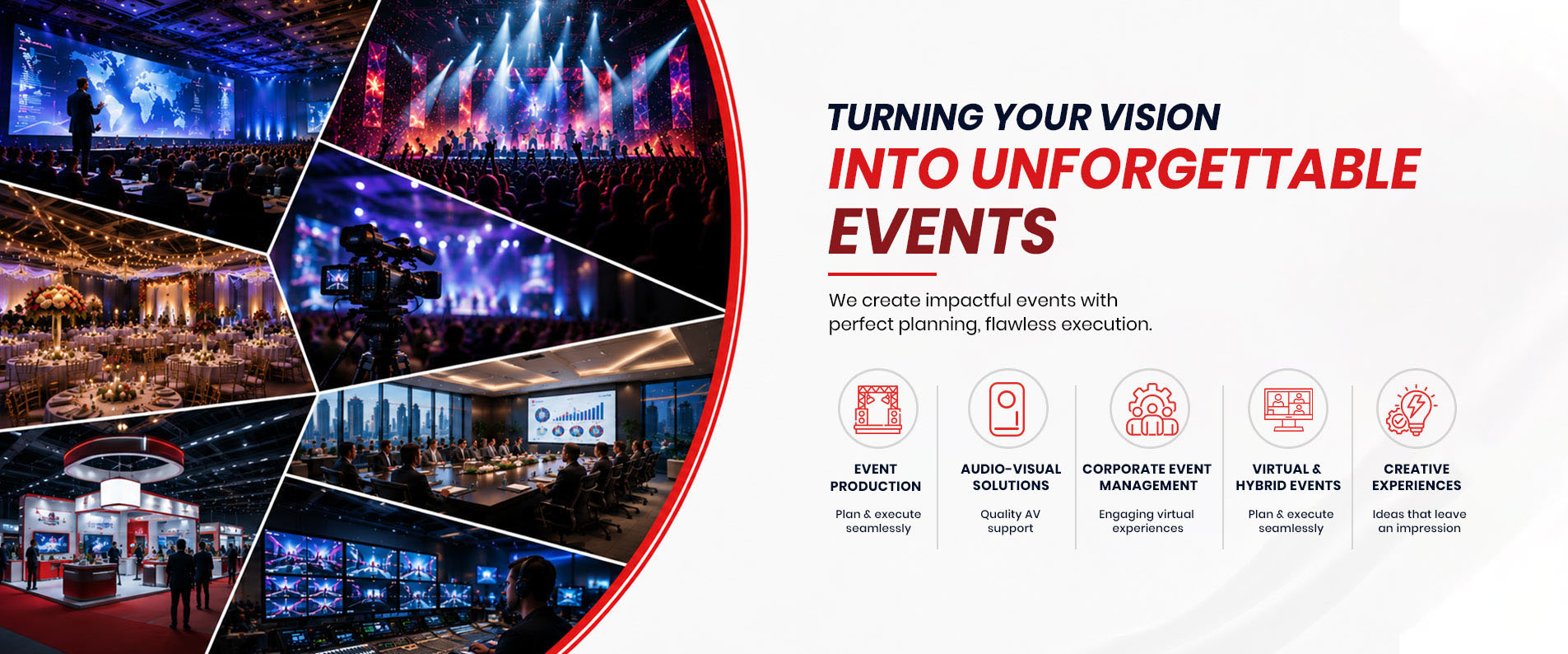 TURNING YOUR VISION
INTO UNFORGETTABLE EVENTS

We create impactful events with perfect planning, flawless execution.

EVENT PRODUCTION
Plan & execute seamlessly

AUDIO-VISUAL SOLUTIONS
Quality AV support

CORPORATE EVENT MANAGEMENT
Engaging virtual experiences

VIRTUAL & HYBRID EVENTS
Plan & execute seamlessly

CREATIVE EXPERIENCES
Ideas that leave an impression